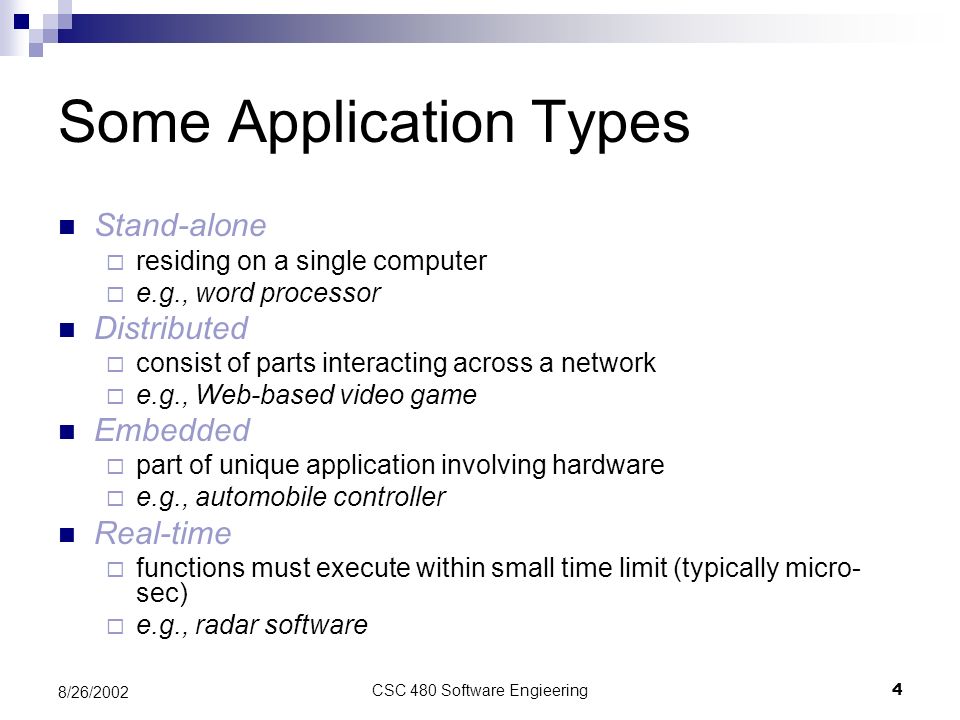 Some Application Types

Stand-alone
residing on a single computer
e.g., word processor

Distributed
consist of parts interacting across a network
e.g., Web-based video game

Embedded
part of unique application involving hardware
e.g., automobile controller

Real-time
functions must execute within small time limit (typically micro-sec)
e.g., radar software

8/26/2002
CSC 480 Software Engieering
4